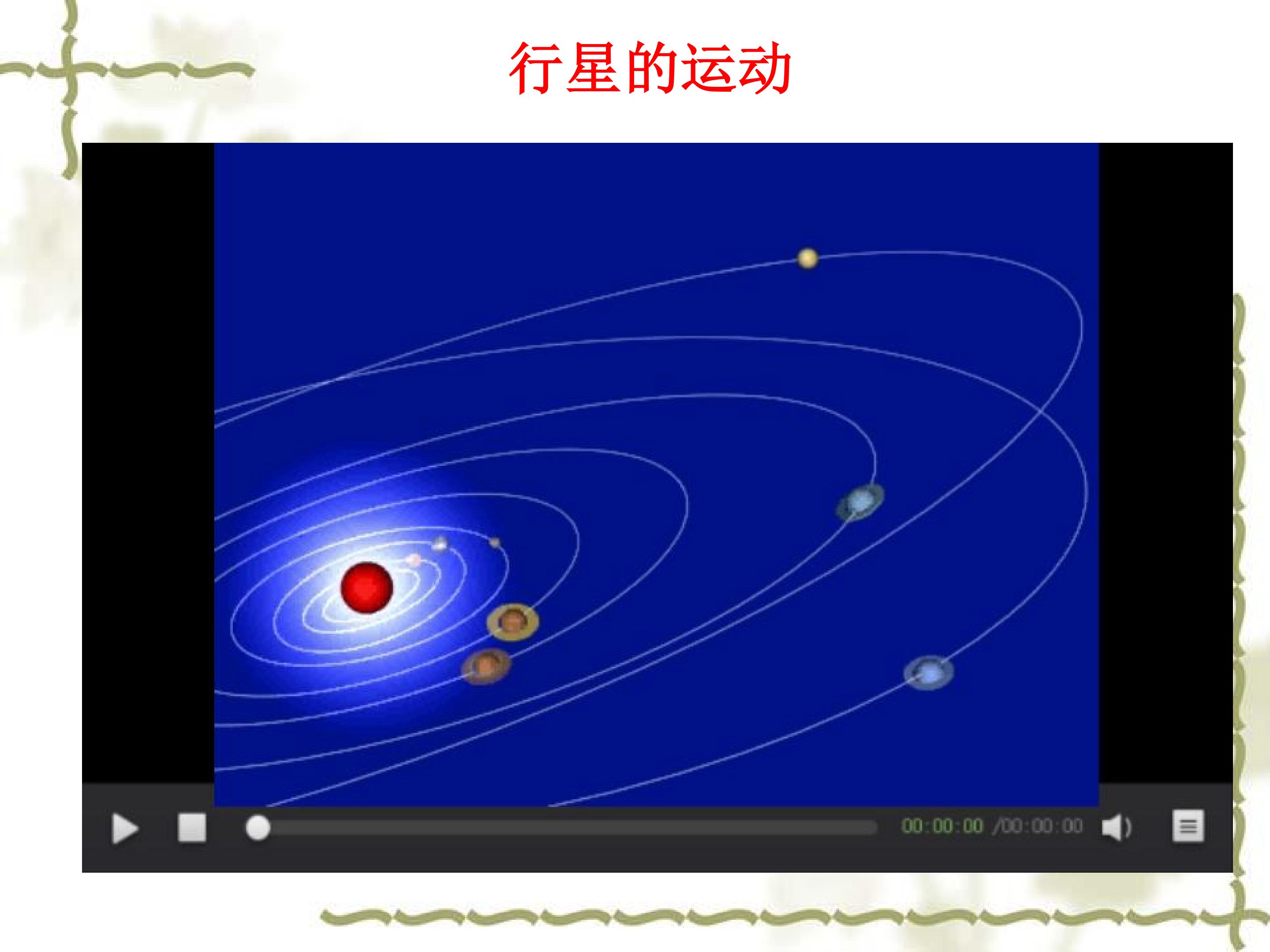 行星的运动

00:00:00 /00:00:00